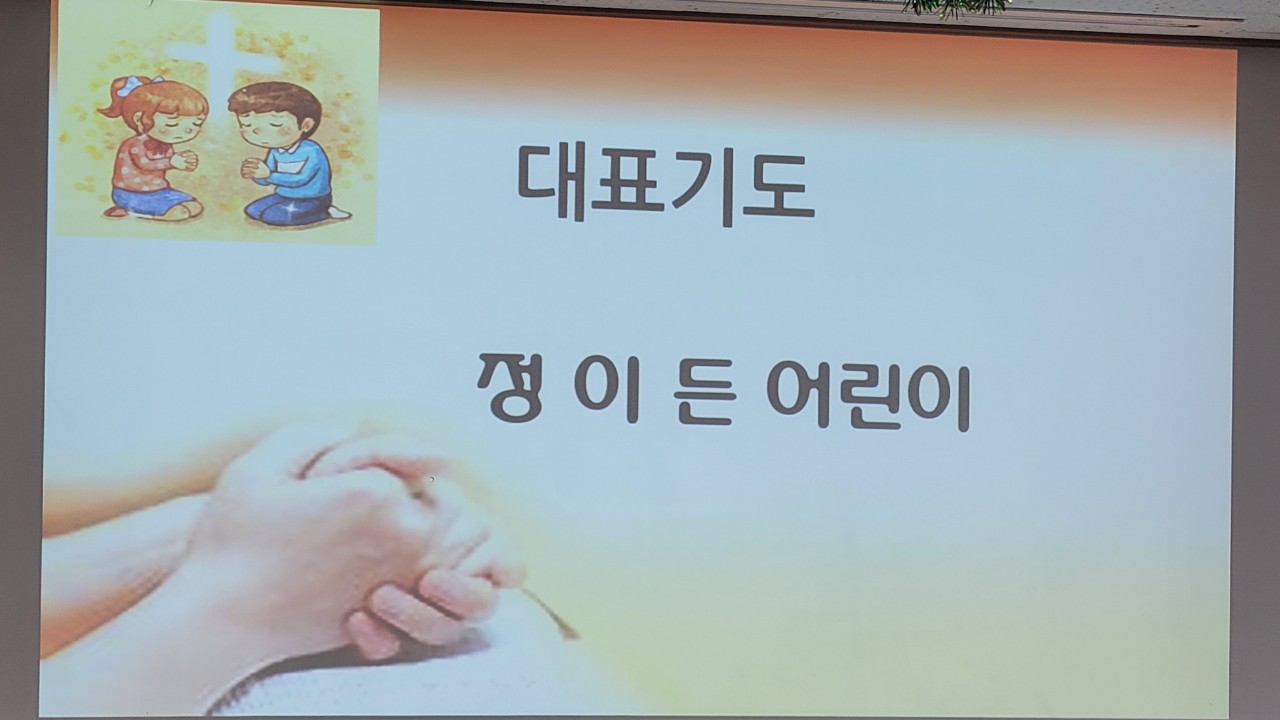 대표기도

정 이 든 어린이